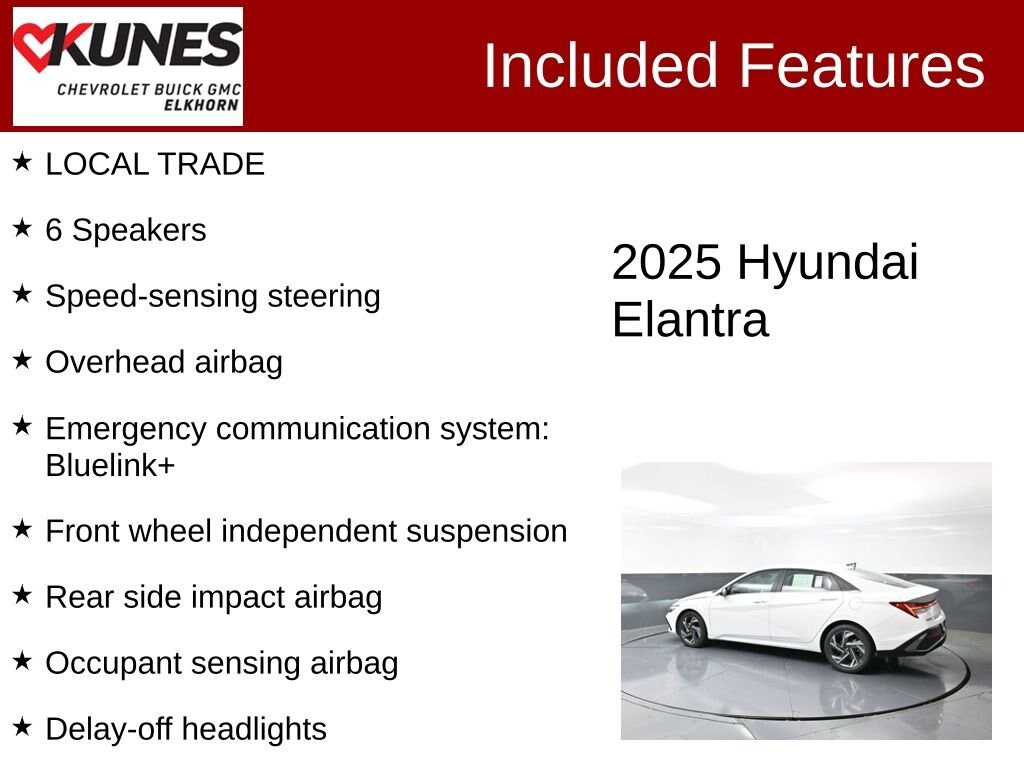 KUNES
CHEVROLET BUICK GMC
ELKHORN

Included Features

★ LOCAL TRADE

★ 6 Speakers

★ Speed-sensing steering

★ Overhead airbag

★ Emergency communication system: Bluelink+

★ Front wheel independent suspension

★ Rear side impact airbag

★ Occupant sensing airbag

★ Delay-off headlights

2025 Hyundai Elantra